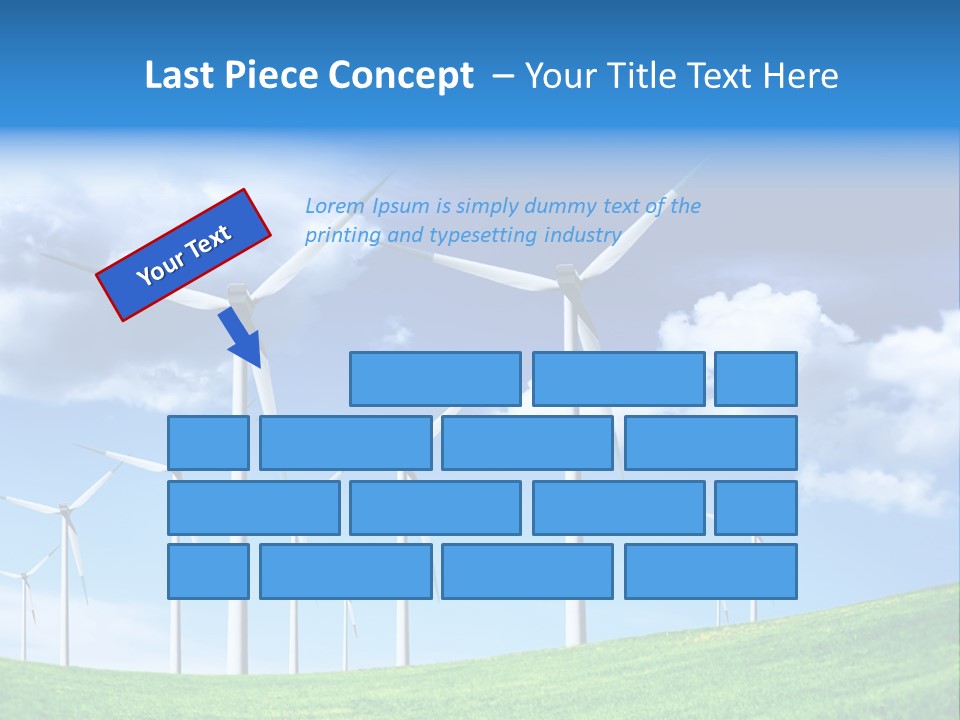 Last Piece Concept – Your Title Text Here

Your Text

Lorem Ipsum is simply dummy text of the printing and typesetting industry